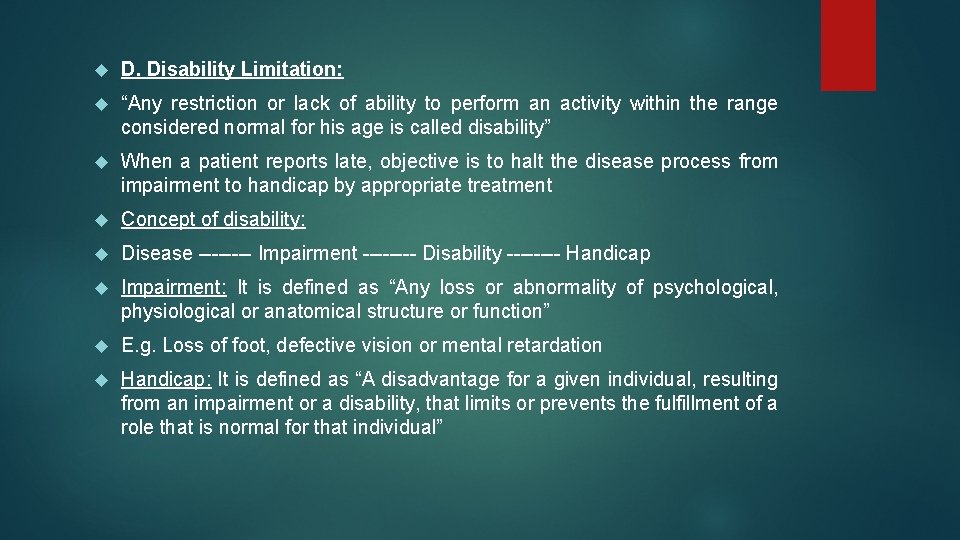 D. Disability Limitation:

“Any restriction or lack of ability to perform an activity within the range considered normal for his age is called disability”

When a patient reports late, objective is to halt the disease process from impairment to handicap by appropriate treatment

Concept of disability:

Disease -------- Impairment -------- Disability -------- Handicap

Impairment: It is defined as “Any loss or abnormality of psychological, physiological or anatomical structure or function”

E.g. Loss of foot, defective vision or mental retardation

Handicap: It is defined as “A disadvantage for a given individual, resulting from an impairment or a disability, that limits or prevents the fulfillment of a role that is normal for that individual”